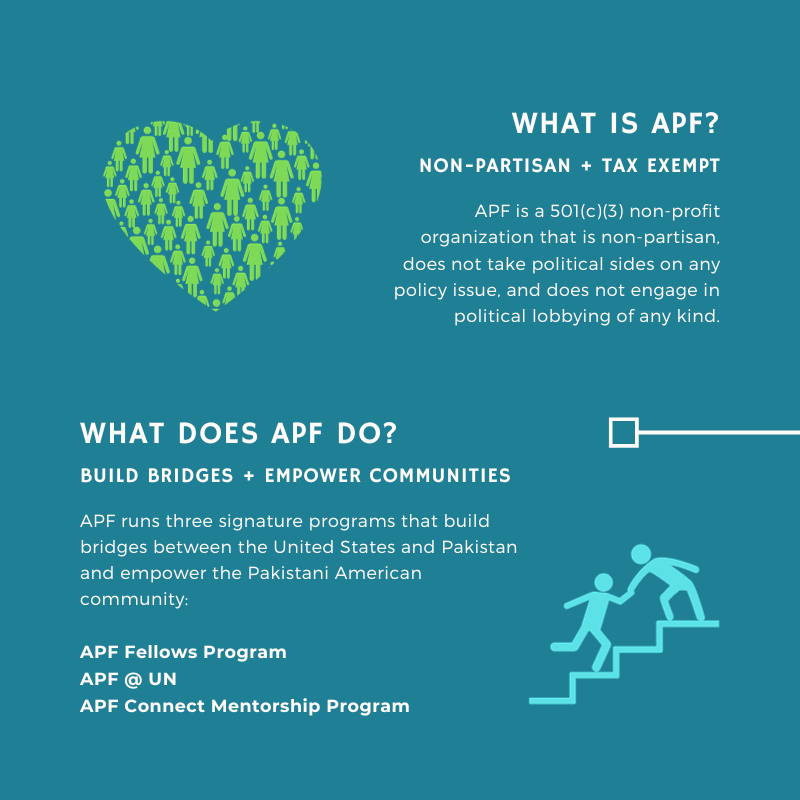 WHAT IS APF?

NON-PARTISAN + TAX EXEMPT

APF is a 501(c)(3) non-profit organization that is non-partisan, does not take political sides on any policy issue, and does not engage in political lobbying of any kind.

WHAT DOES APF DO?

BUILD BRIDGES + EMPOWER COMMUNITIES

APF runs three signature programs that build bridges between the United States and Pakistan and empower the Pakistani American community:

APF Fellows Program
APF @ UN
APF Connect Mentorship Program